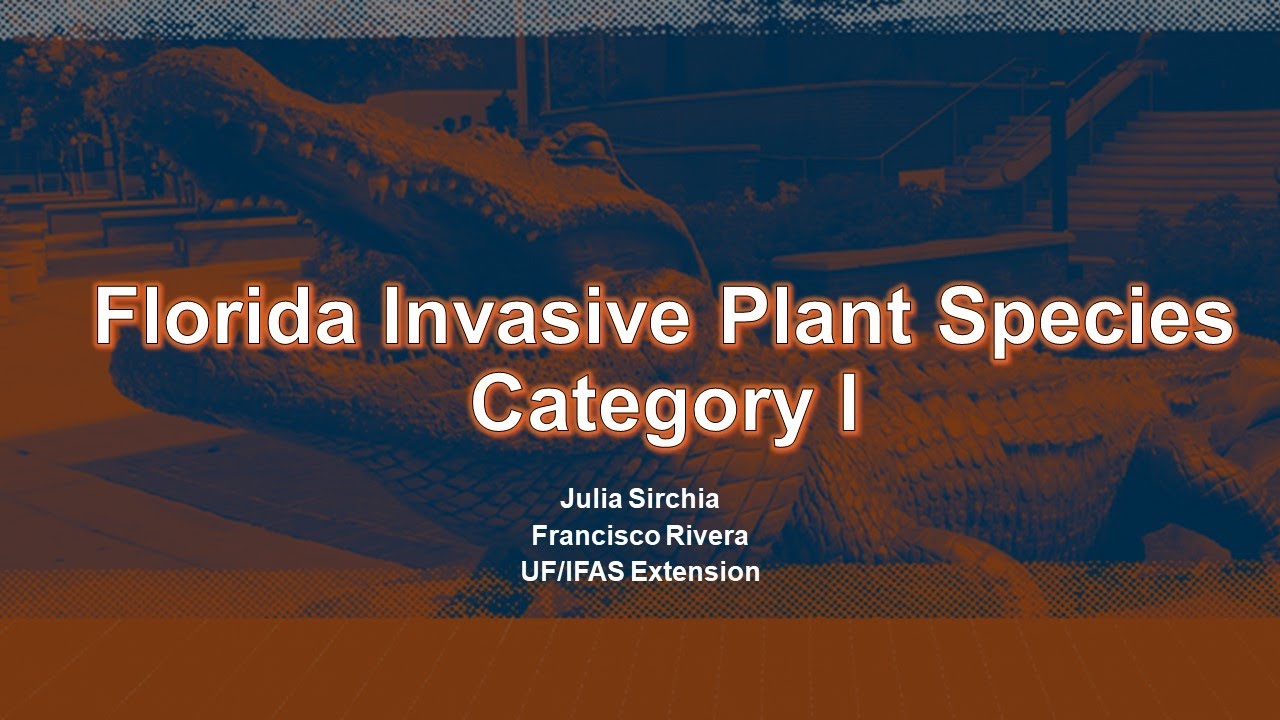 Florida Invasive Plant Species
Category I

Julia Sirchia
Francisco Rivera
UF/IFAS Extension